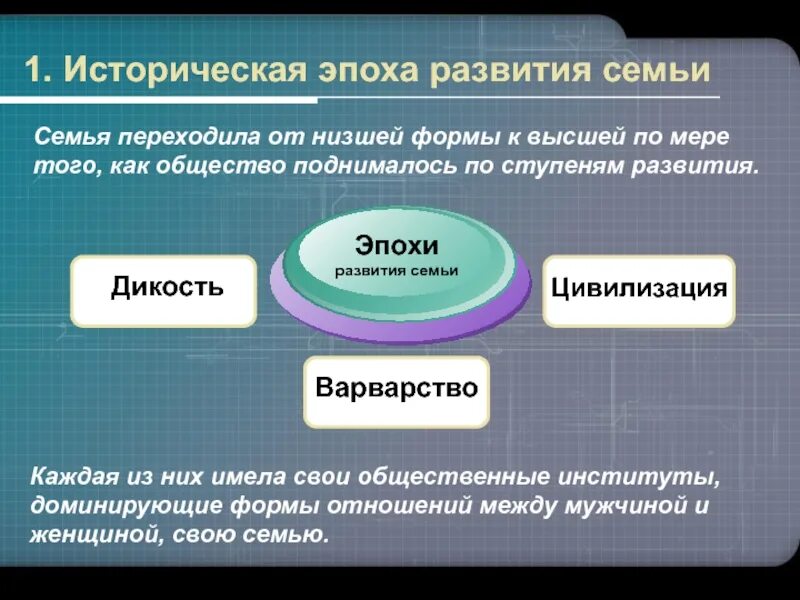 1. Историческая эпоха развития семьи

Семья переходила от низшей формы к высшей по мере того, как общество поднималось по ступеням развития.

Эпохи
развития семьи

Дикость

Цивилизация

Варварство

Каждая из них имела свои общественные институты, доминирующие формы отношений между мужчиной и женщиной, свою семью.